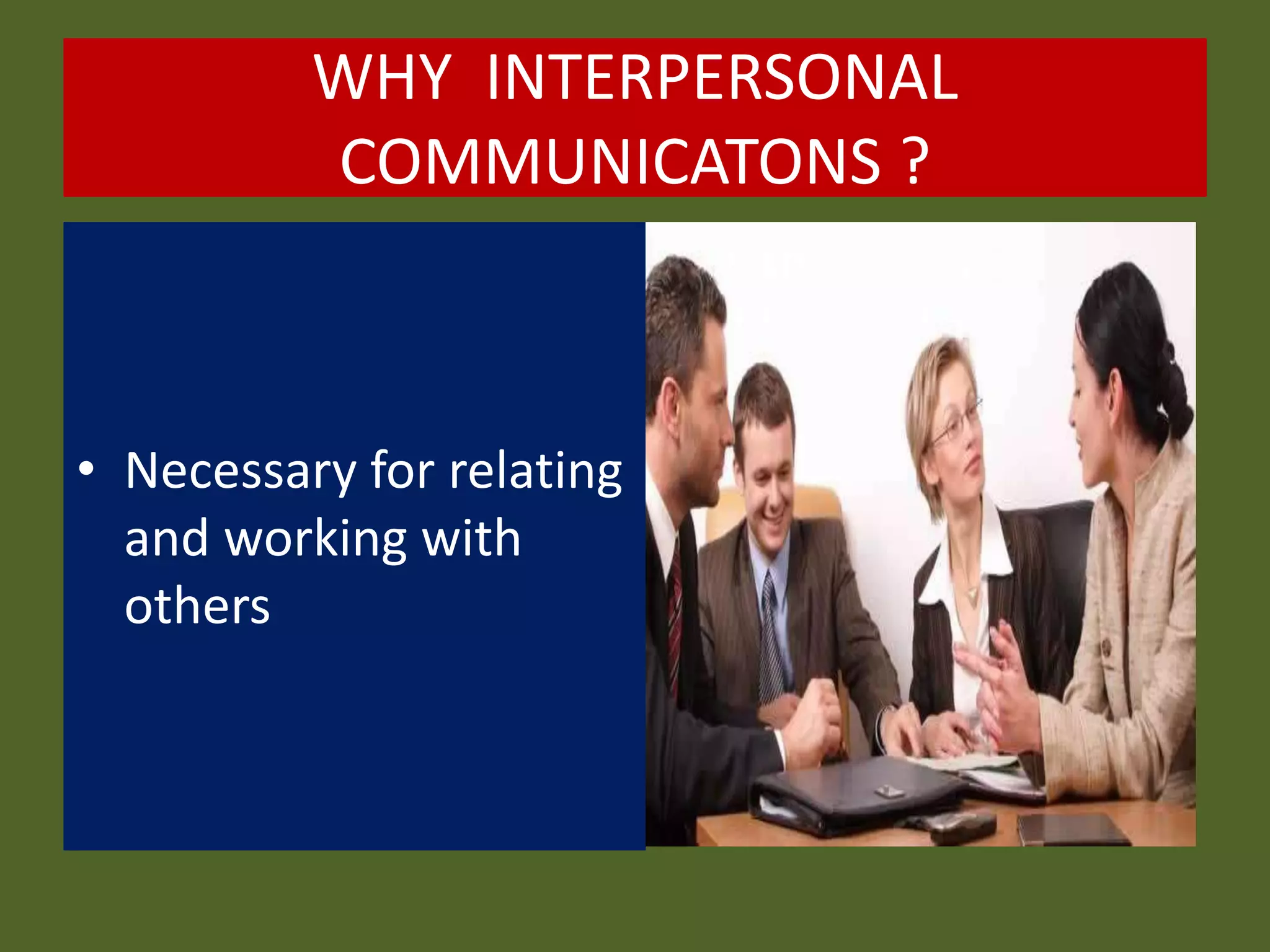 WHY INTERPERSONAL COMMUNICATONS ?

• Necessary for relating and working with others